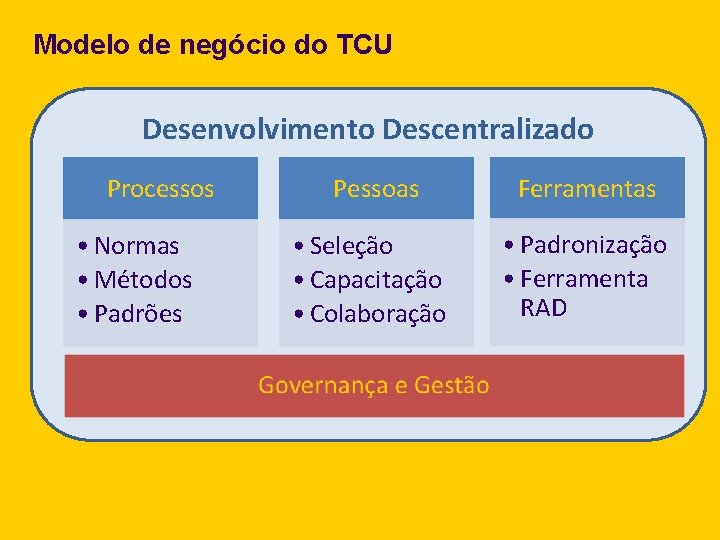 Modelo de negócio do TCU

Desenvolvimento Descentralizado

Processos
• Normas
• Métodos
• Padrões

Pessoas
• Seleção
• Capacitação
• Colaboração

Ferramentas
• Padronização
• Ferramenta RAD

Governança e Gestão